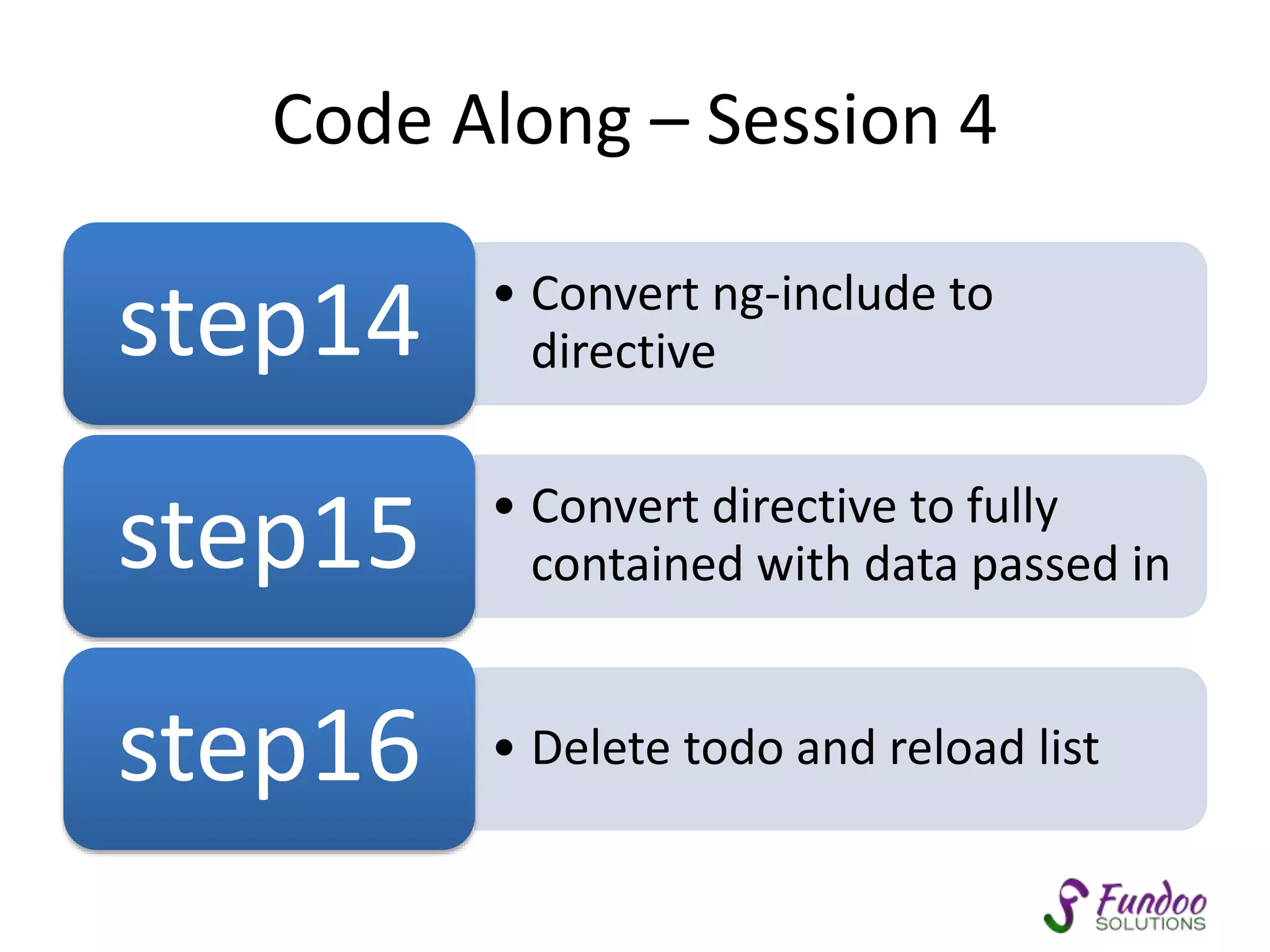 Code Along – Session 4

step14

• Convert ng-include to directive

step15

• Convert directive to fully contained with data passed in

step16

• Delete todo and reload list

Fundoo SOLUTIONS